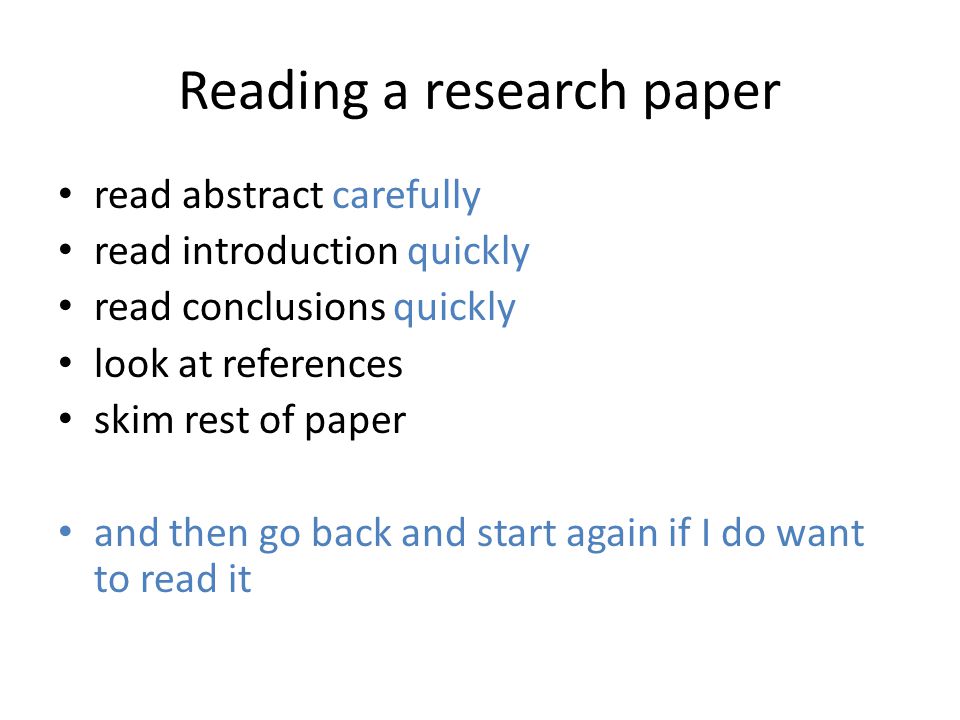 Reading a research paper

• read abstract carefully
• read introduction quickly
• read conclusions quickly
• look at references
• skim rest of paper

• and then go back and start again if I do want to read it